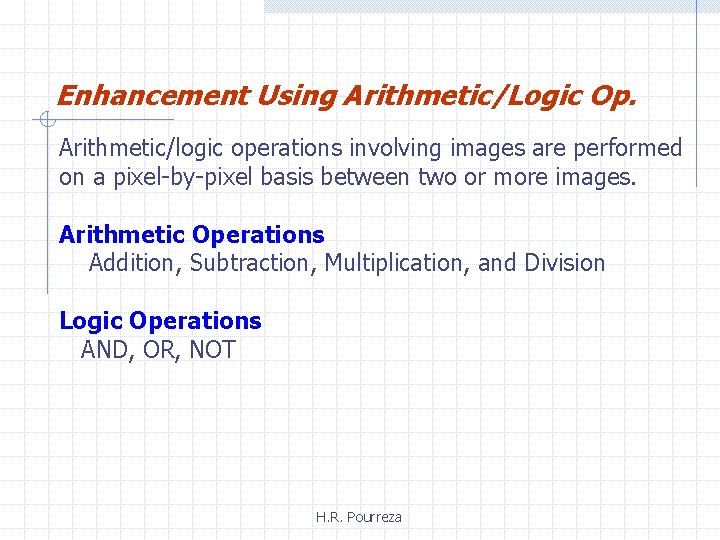 Enhancement Using Arithmetic/Logic Op.

Arithmetic/logic operations involving images are performed on a pixel-by-pixel basis between two or more images.

Arithmetic Operations
Addition, Subtraction, Multiplication, and Division

Logic Operations
AND, OR, NOT

H.R. Pourreza